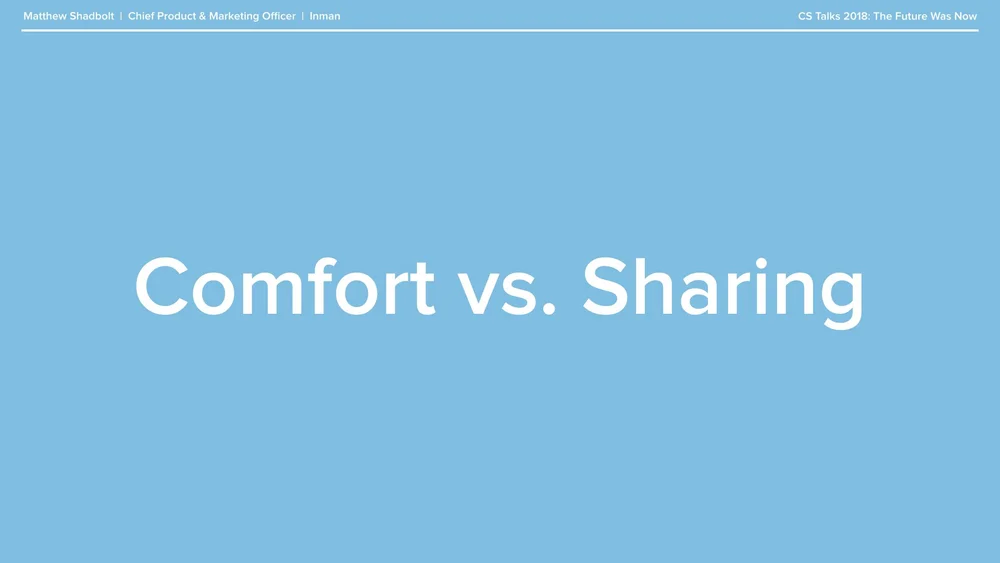 Matthew Shadbolt | Chief Product & Marketing Officer | Inman

CS Talks 2018: The Future Was Now

Comfort vs. Sharing